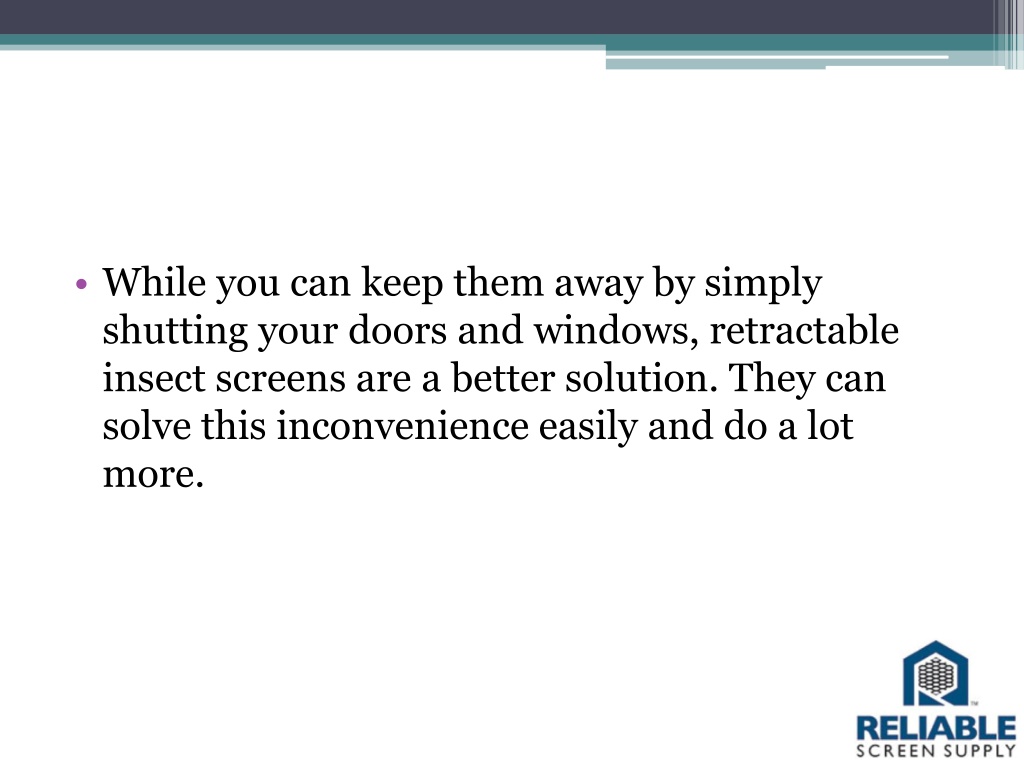 • While you can keep them away by simply shutting your doors and windows, retractable insect screens are a better solution. They can solve this inconvenience easily and do a lot more.

RELIABLE
SCREEN SUPPLY